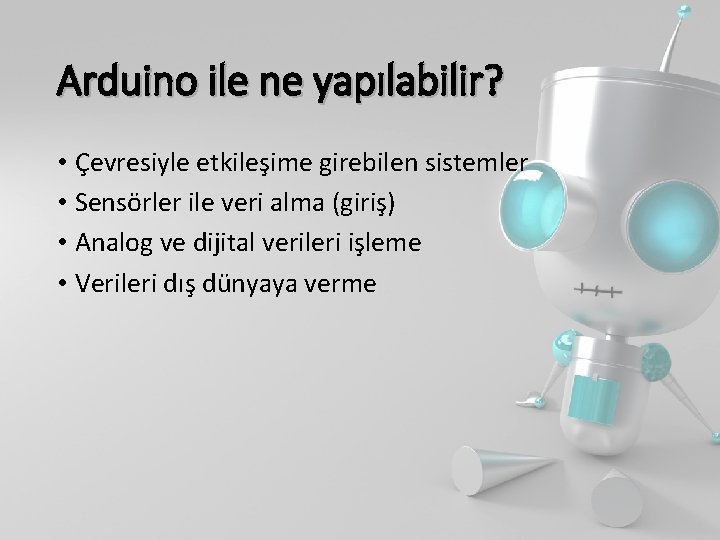 Arduino ile ne yapılabilir?

• Çevresiyle etkileşime girebilen sistemler
• Sensörler ile veri alma (giriş)
• Analog ve dijital verileri işleme
• Verileri dış dünyaya verme